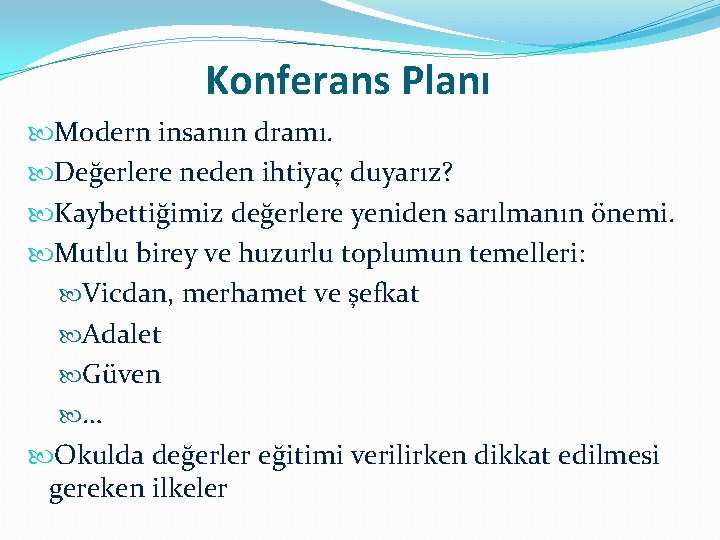 Konferans Planı

Modern insanın dramı.

Değerlere neden ihtiyaç duyarız?

Kaybettiğimiz değerlere yeniden sarılmanın önemi.

Mutlu birey ve huzurlu toplumun temelleri:

Vicdan, merhamet ve şefkat

Adalet

Güven

...

Okulda değerler eğitimi verilirken dikkat edilmesi gereken ilkeler